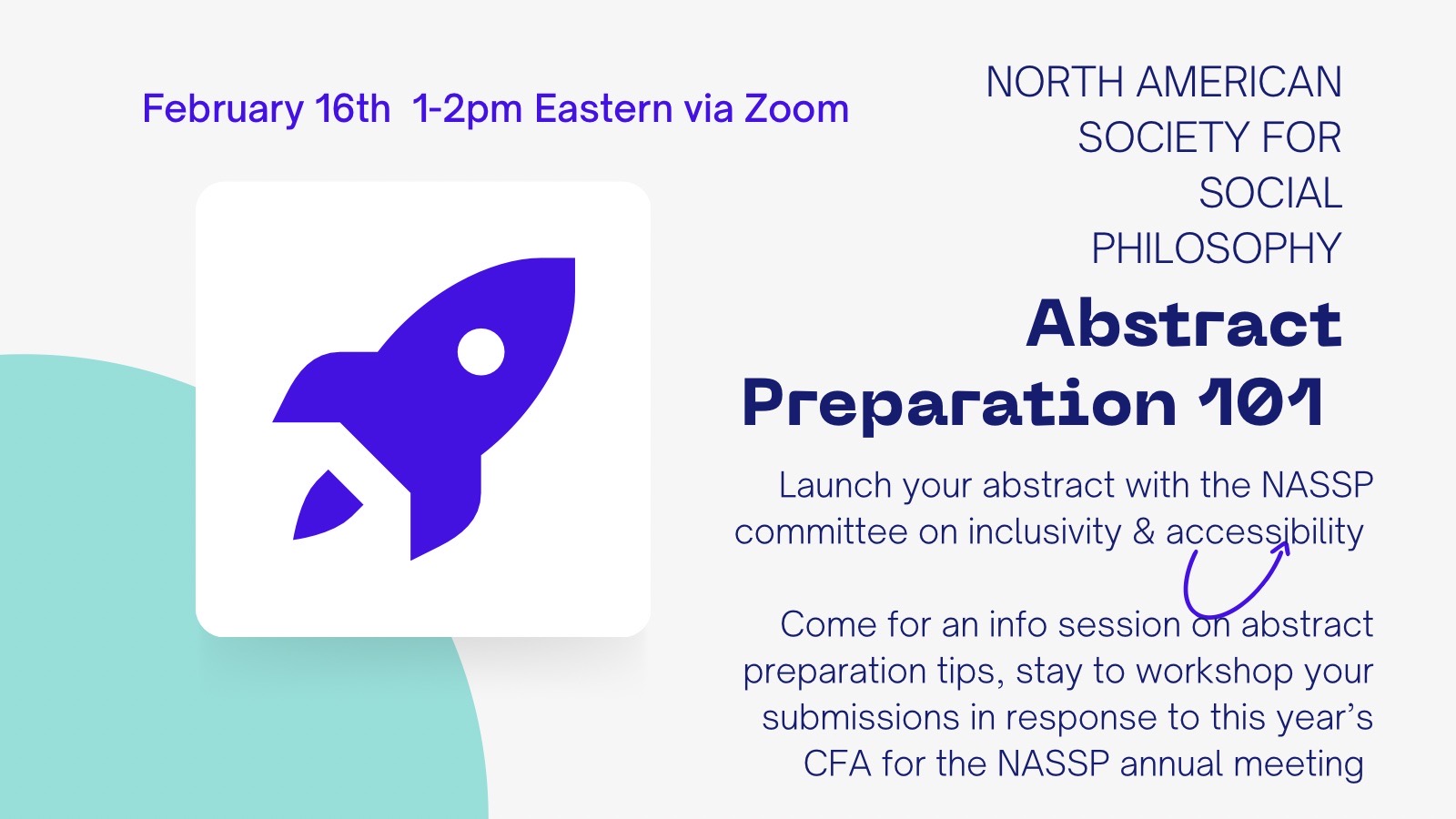 February 16th 1-2pm Eastern via Zoom

NORTH AMERICAN SOCIETY FOR SOCIAL PHILOSOPHY

Abstract Preparation 101

Launch your abstract with the NASSP committee on inclusivity & accessibility

Come for an info session on abstract preparation tips, stay to workshop your submissions in response to this year's CFA for the NASSP annual meeting